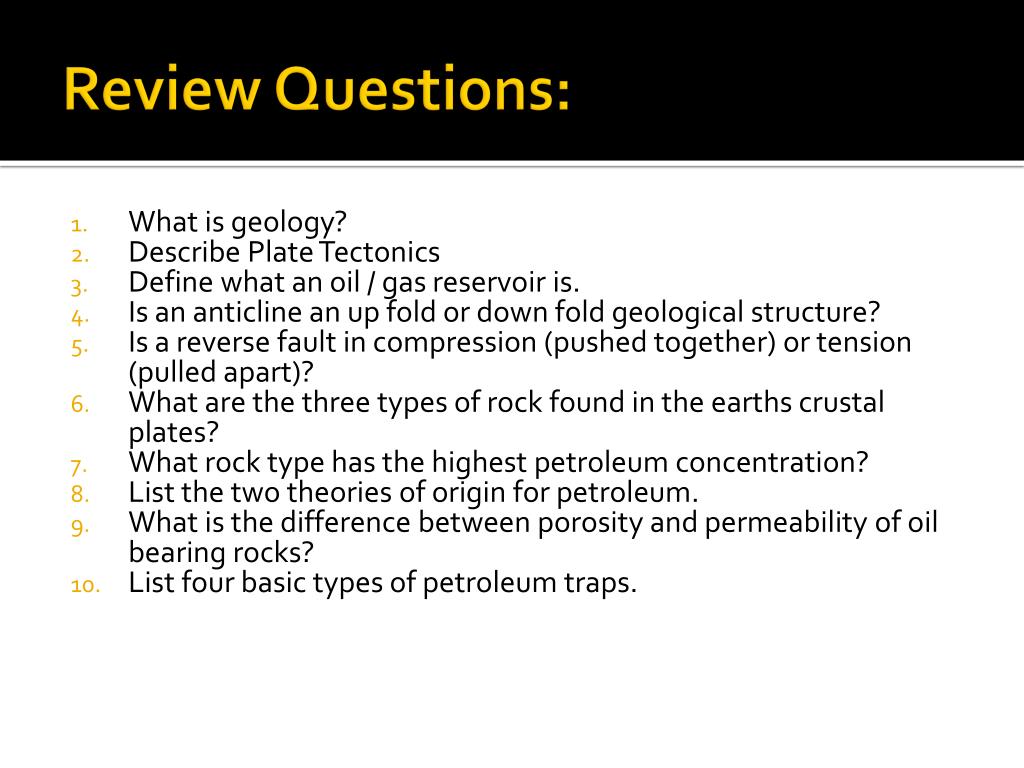 Review Questions:

1. What is geology?
2. Describe Plate Tectonics
3. Define what an oil / gas reservoir is.
4. Is an anticline an up fold or down fold geological structure?
5. Is a reverse fault in compression (pushed together) or tension (pulled apart)?
6. What are the three types of rock found in the earths crustal plates?
7. What rock type has the highest petroleum concentration?
8. List the two theories of origin for petroleum.
9. What is the difference between porosity and permeability of oil bearing rocks?
10. List four basic types of petroleum traps.